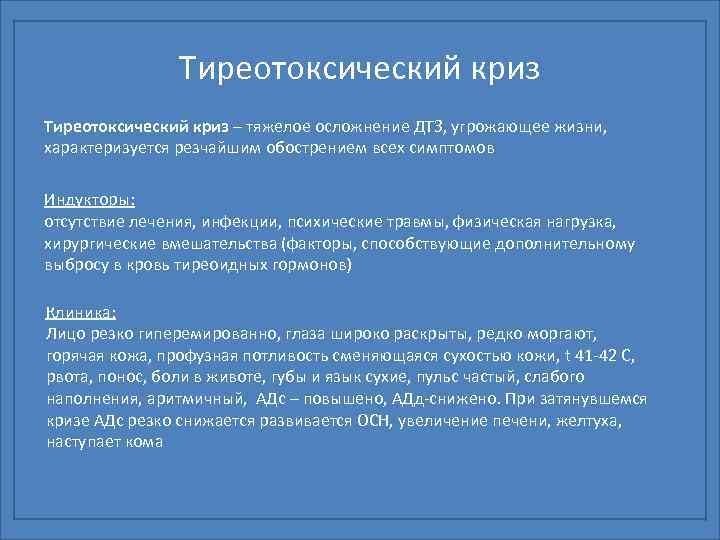 Тиреотоксический криз

Тиреотоксический криз – тяжелое осложнение ДТЗ, угрожающее жизни, характеризуется резчайшим обострением всех симптомов

Индукторы:
отсутствие лечения, инфекции, психические травмы, физическая нагрузка, хирургические вмешательства (факторы, способствующие дополнительному выбросу в кровь тиреоидных гормонов)

Клиника:
Лицо резко гиперемированно, глаза широко раскрыты, редко моргают, горячая кожа, профузная потливость сменяющаяся сухостью кожи, t 41-42 С, рвота, понос, боли в животе, губы и язык сухие, пульс частый, слабого наполнения, аритмичный, АДс – повышено, АДд-снижено. При затянувшемся кризе АДс резко снижается развивается ОСН, увеличение печени, желтуха, наступает кома